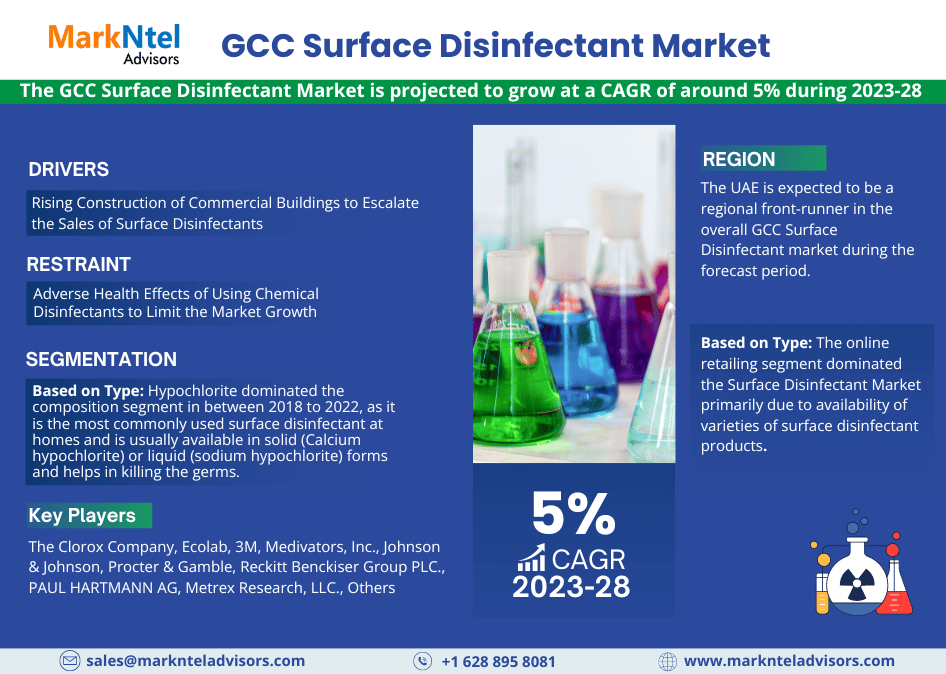 MarkNtel Advisors

GCC Surface Disinfectant Market

The GCC Surface Disinfectant Market is projected to grow at a CAGR of around 5% during 2023-28

DRIVERS

Rising Construction of Commercial Buildings to Escalate the Sales of Surface Disinfectants

RESTRAINT

Adverse Health Effects of Using Chemical Disinfectants to Limit the Market Growth

SEGMENTATION

**Based on Type:** Hypochlorite dominated the composition segment in between 2018 to 2022, as it is the most commonly used surface disinfectant at homes and is usually available in solid (Calcium hypochlorite) or liquid (sodium hypochlorite) forms and helps in killing the germs.

Key Players

The Clorox Company, Ecolab, 3M, Medivators, Inc., Johnson & Johnson, Procter & Gamble, Reckitt Benckiser Group PLC., PAUL HARTMANN AG, Metrex Research, LLC., Others

5%
CAGR
2023-28

REGION

The UAE is expected to be a regional front-runner in the overall GCC Surface Disinfectant market during the forecast period.

**Based on Type:** The online retailing segment dominated the Surface Disinfectant Market primarily due to availability of varieties of surface disinfectant products.

sales@marknteladvisors.com
+1 628 895 8081
www.marknteladvisors.com